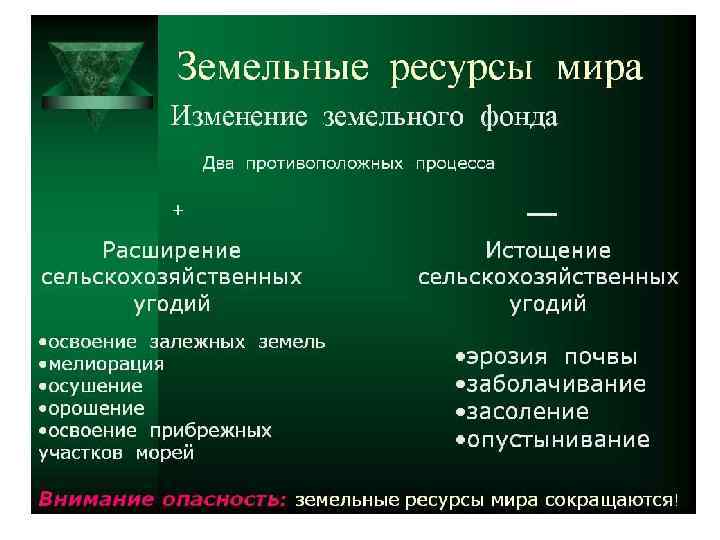 Земельные ресурсы мира

Изменение земельного фонда

Два противоположных процесса

+

Расширение сельскохозяйственных угодий

•освоение залежных земель
•мелиорация
•осушение
•орошение
•освоение прибрежных участков морей

—

Истощение сельскохозяйственных угодий

•эрозия почвы
•заболачивание
•засоление
•опустынивание

Внимание опасность: земельные ресурсы мира сокращаются!